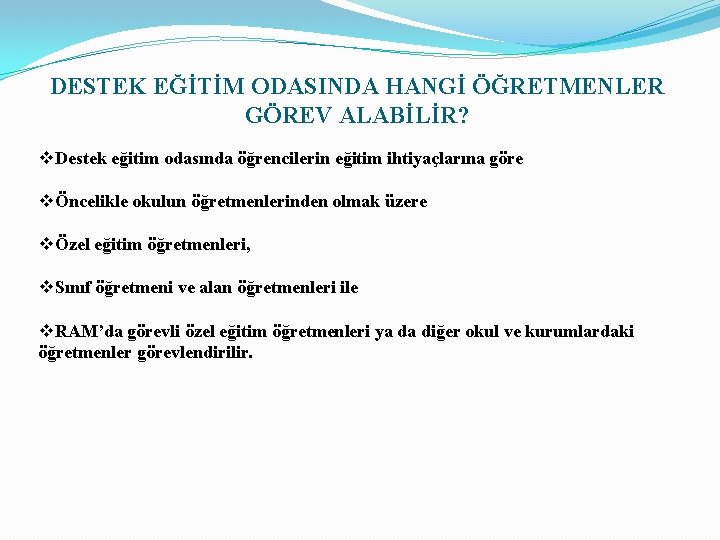 DESTEK EĞİTİM ODASINDA HANGİ ÖĞRETMENLER GÖREV ALABİLİR?

❖Destek eğitim odasında öğrencilerin eğitim ihtiyaçlarına göre

❖Öncelikle okulun öğretmenlerinden olmak üzere

❖Özel eğitim öğretmenleri,

❖Sınıf öğretmeni ve alan öğretmenleri ile

❖RAM'da görevli özel eğitim öğretmenleri ya da diğer okul ve kurumlardaki öğretmenler görevlendirilir.